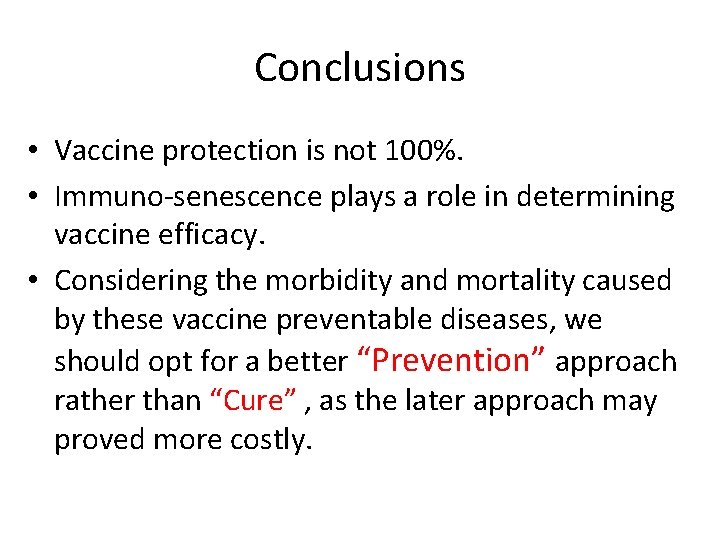 Conclusions

• Vaccine protection is not 100%.
• Immuno-senescence plays a role in determining vaccine efficacy.
• Considering the morbidity and mortality caused by these vaccine preventable diseases, we should opt for a better “Prevention” approach rather than “Cure” , as the later approach may proved more costly.